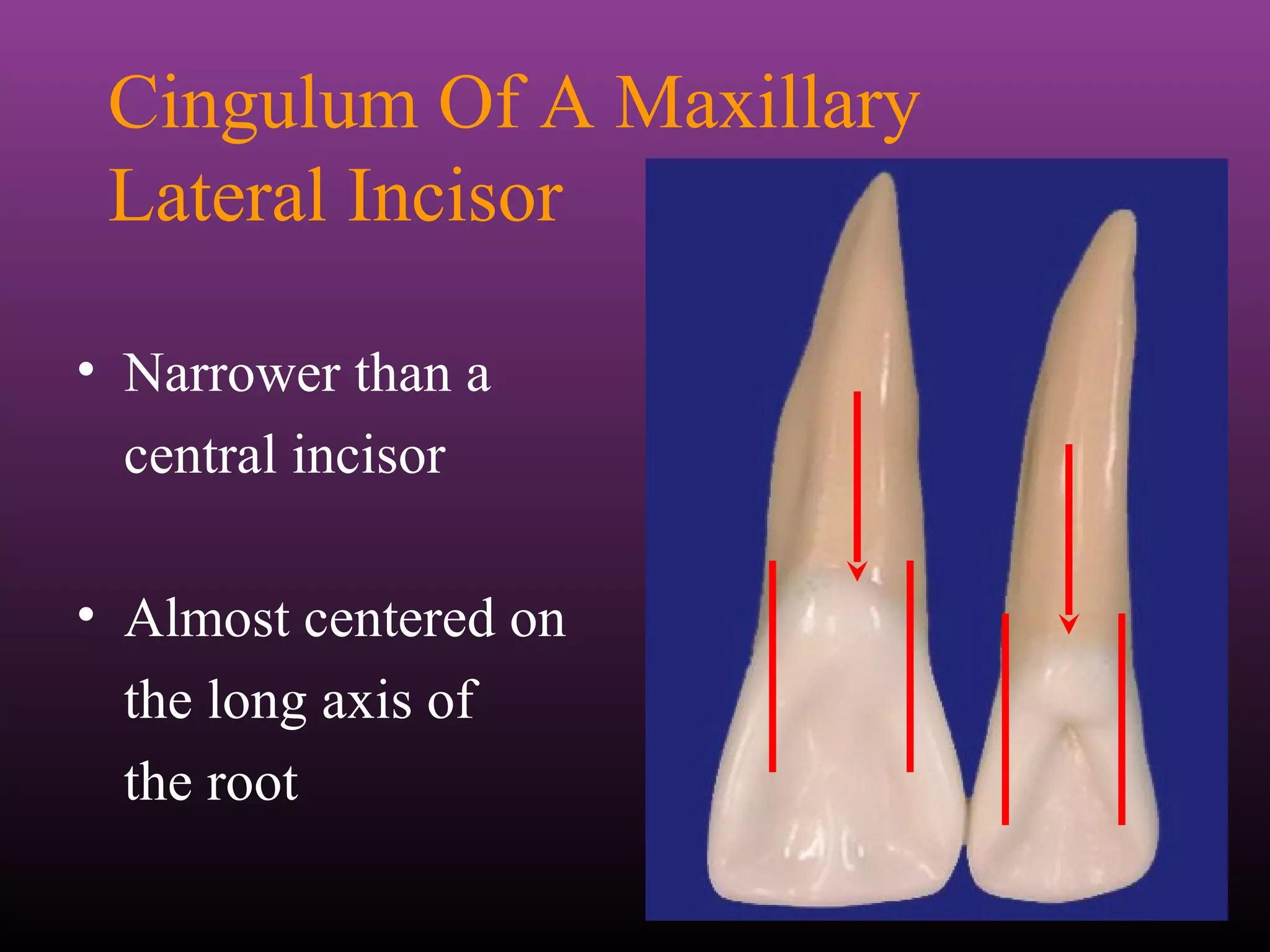 Cingulum Of A Maxillary Lateral Incisor

• Narrower than a central incisor

• Almost centered on the long axis of the root